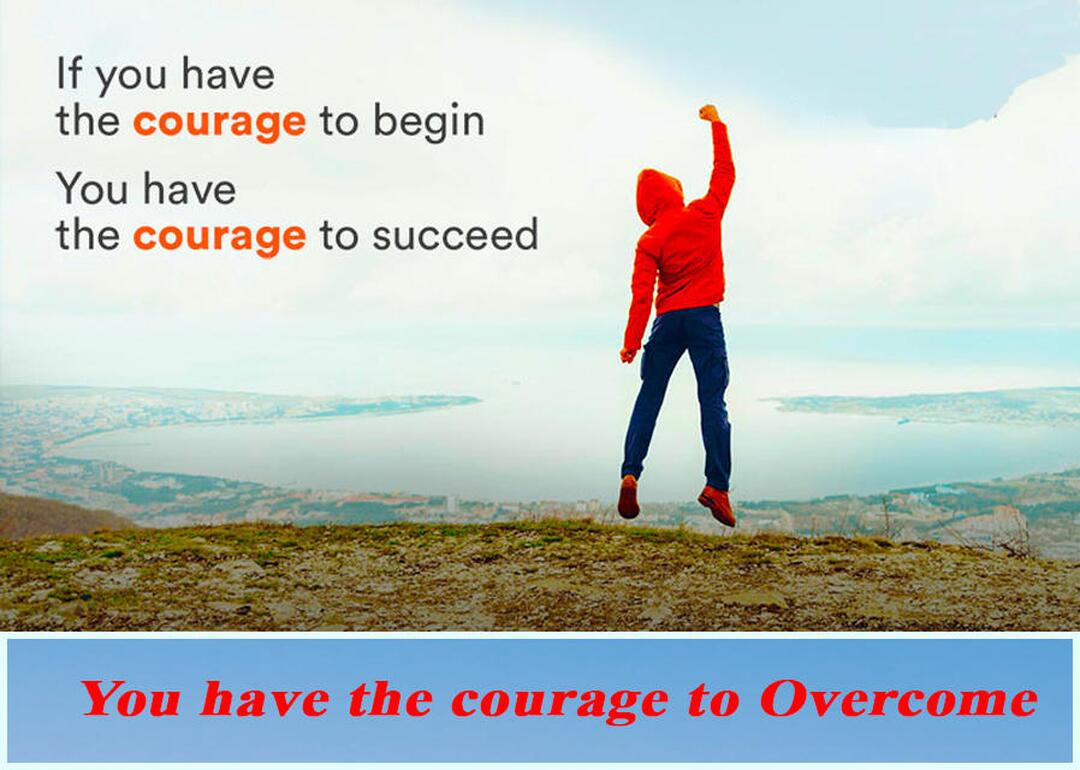 If you have
the courage to begin

You have
the courage to succeed

You have the courage to Overcome